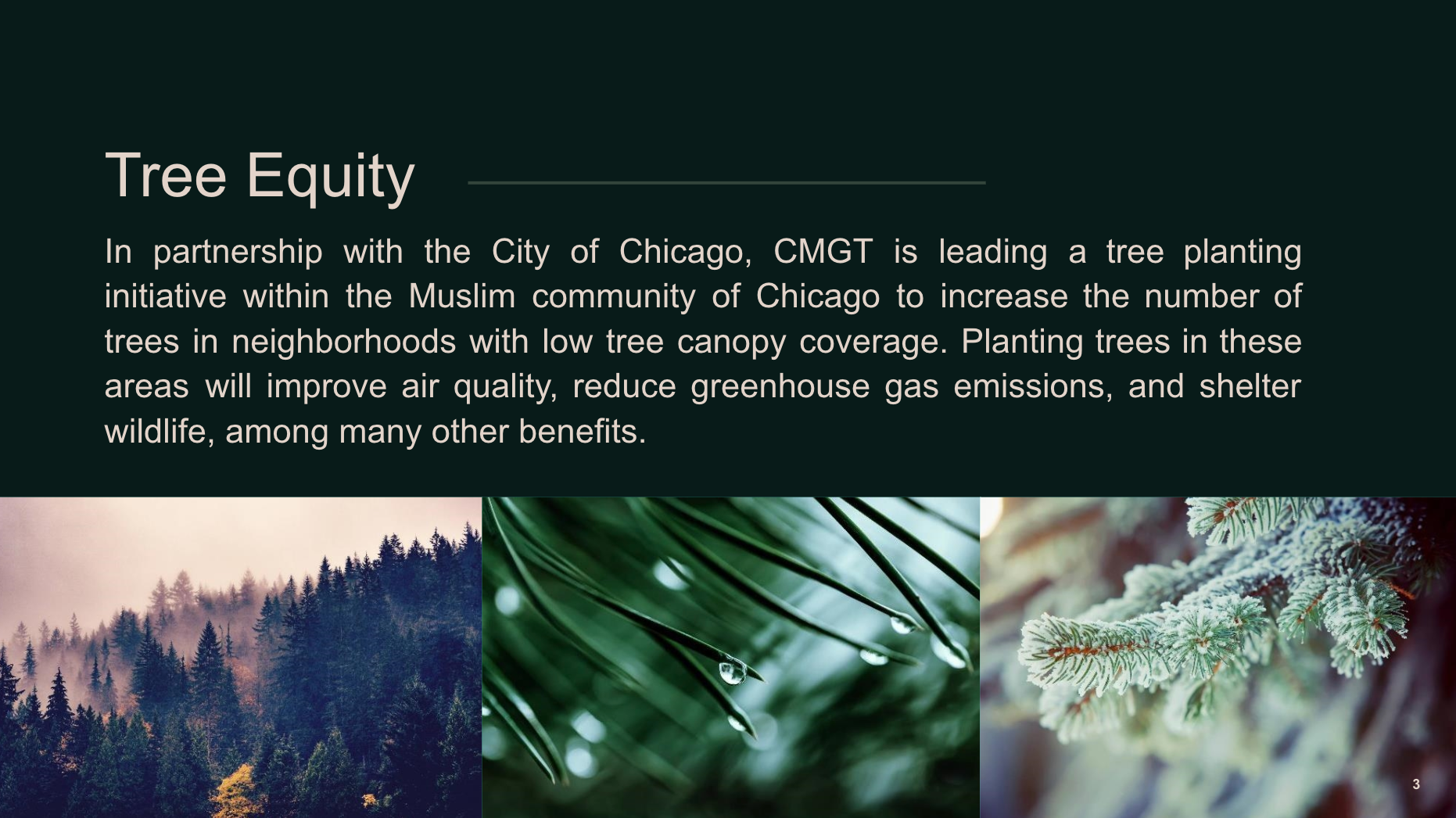 Tree Equity

In partnership with the City of Chicago, CMGT is leading a tree planting initiative within the Muslim community of Chicago to increase the number of trees in neighborhoods with low tree canopy coverage. Planting trees in these areas will improve air quality, reduce greenhouse gas emissions, and shelter wildlife, among many other benefits.

3